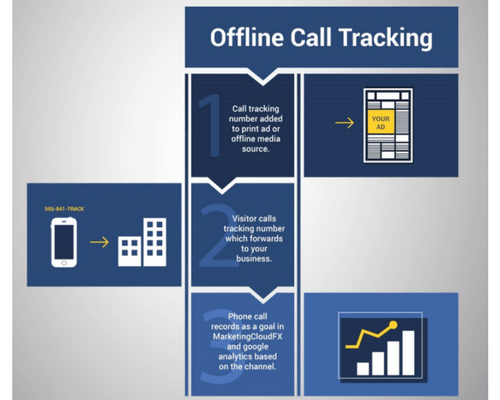 Offline Call Tracking

1

Call tracking number added to print ad or offline media source.

YOUR AD

555-841-TRACK

2

Visitor calls tracking number which forwards to your business.

3

Phone call records as a goal in MarketingCloudFX and google analytics based on the channel.